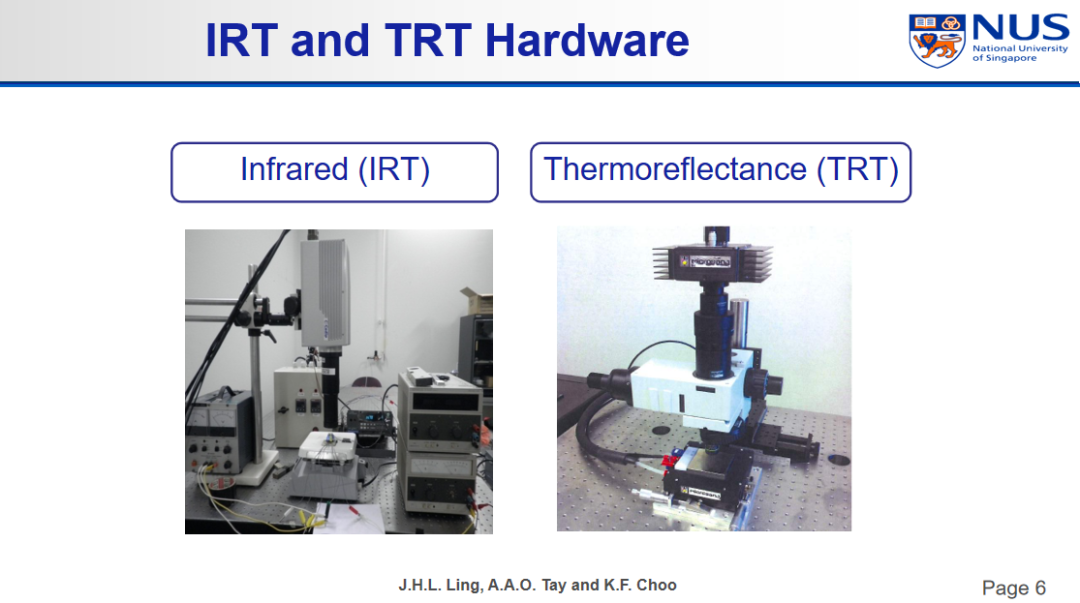 IRT and TRT Hardware

NUS National University of Singapore

Infrared (IRT)

Thermoreflectance (TRT)

J.H.L. Ling, A.A.O. Tay and K.F. Choo

Page 6